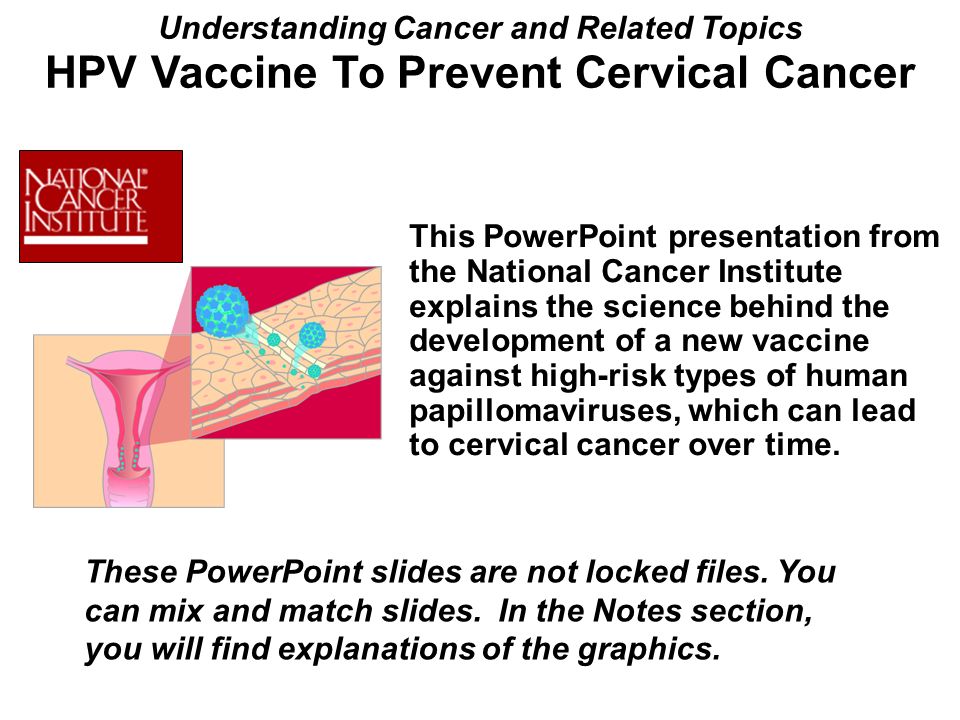 Understanding Cancer and Related Topics
HPV Vaccine To Prevent Cervical Cancer

NATIONAL CANCER INSTITUTE

This PowerPoint presentation from the National Cancer Institute explains the science behind the development of a new vaccine against high-risk types of human papillomaviruses, which can lead to cervical cancer over time.

These PowerPoint slides are not locked files. You can mix and match slides. In the Notes section, you will find explanations of the graphics.